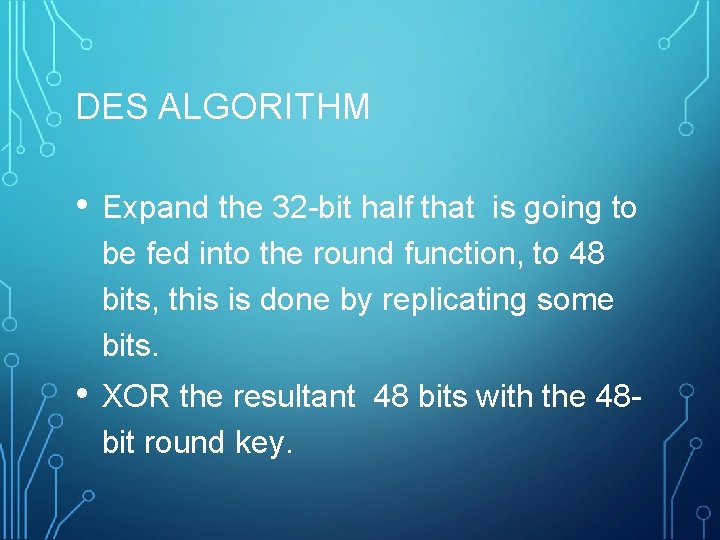 DES ALGORITHM

• Expand the 32-bit half that is going to be fed into the round function, to 48 bits, this is done by replicating some bits.

• XOR the resultant 48 bits with the 48-bit round key.